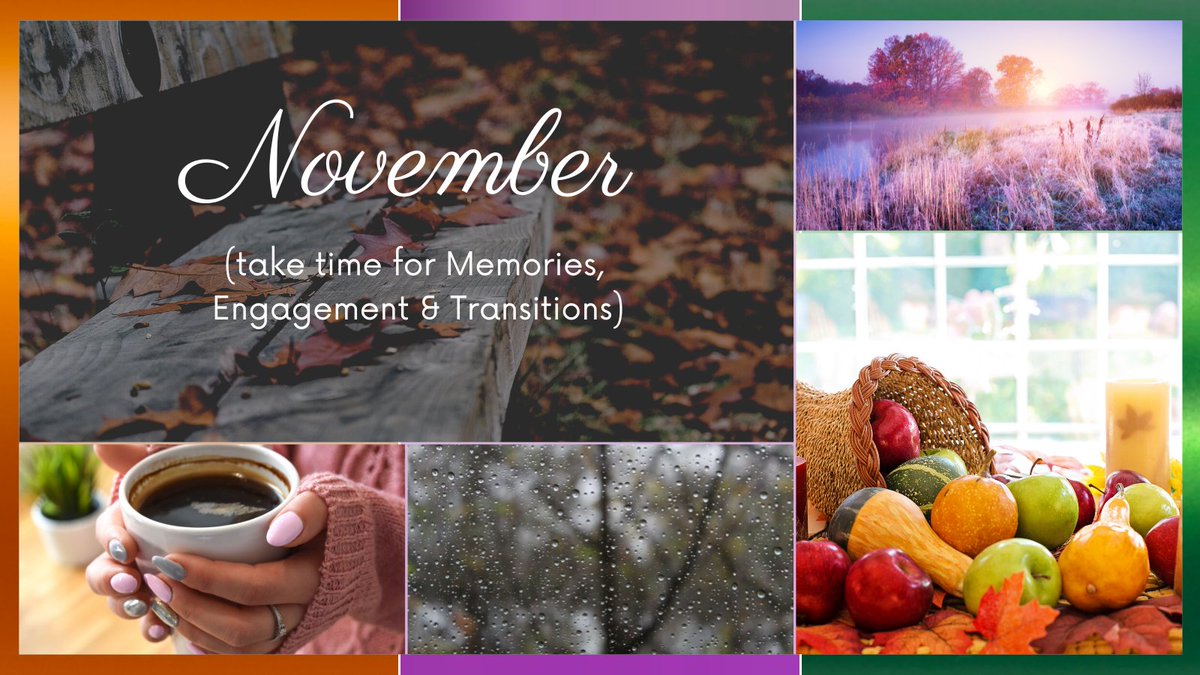 November

(take time for Memories, Engagement & Transitions)